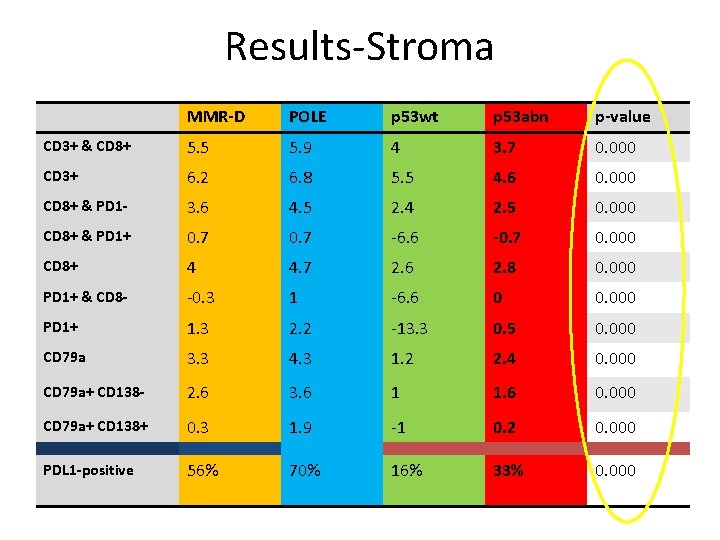 Results-Stroma

|  | MMR-D | POLE | p53wt | p53abn | p-value |
|---|---|---|---|---|---|
| CD3+ & CD8+ | 5.5 | 5.9 | 4 | 3.7 | 0.000 |
| CD3+ | 6.2 | 6.8 | 5.5 | 4.6 | 0.000 |
| CD8+ & PD1- | 3.6 | 4.5 | 2.4 | 2.5 | 0.000 |
| CD8+ & PD1+ | 0.7 | 0.7 | -6.6 | -0.7 | 0.000 |
| CD8+ | 4 | 4.7 | 2.6 | 2.8 | 0.000 |
| PD1+ & CD8- | -0.3 | 1 | -6.6 | 0 | 0.000 |
| PD1+ | 1.3 | 2.2 | -13.3 | 0.5 | 0.000 |
| CD79a | 3.3 | 4.3 | 1.2 | 2.4 | 0.000 |
| CD79a+ CD138- | 2.6 | 3.6 | 1 | 1.6 | 0.000 |
| CD79a+ CD138+ | 0.3 | 1.9 | -1 | 0.2 | 0.000 |
| PDL1-positive | 56% | 70% | 16% | 33% | 0.000 |